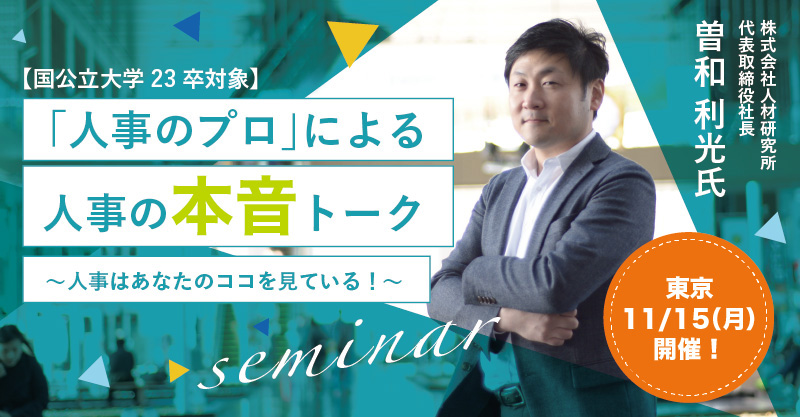 【国公立大学 23 卒対象】

「人事のプロ」による

人事の本音トーク

～人事はあなたのココを見ている！～

seminar

株式会社人材研究所
代表取締役社長

曽和 利光氏

東京
11/15(月)
開催！